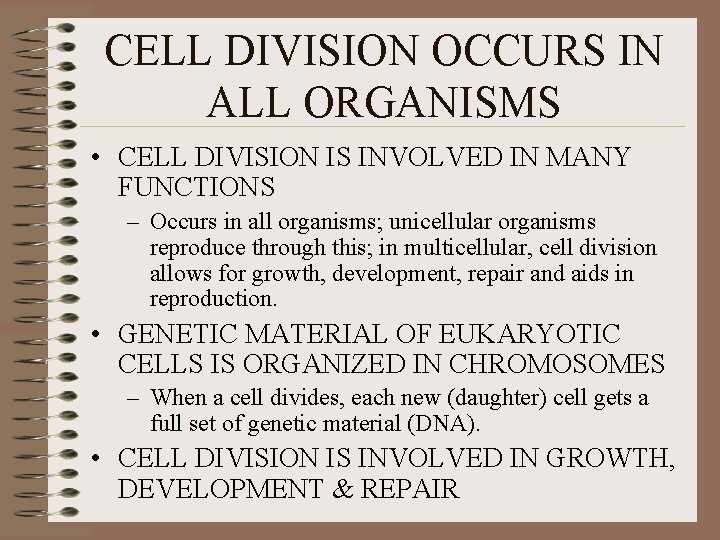 CELL DIVISION OCCURS IN ALL ORGANISMS

• CELL DIVISION IS INVOLVED IN MANY FUNCTIONS
– Occurs in all organisms; unicellular organisms reproduce through this; in multicellular, cell division allows for growth, development, repair and aids in reproduction.

• GENETIC MATERIAL OF EUKARYOTIC CELLS IS ORGANIZED IN CHROMOSOMES
– When a cell divides, each new (daughter) cell gets a full set of genetic material (DNA).

• CELL DIVISION IS INVOLVED IN GROWTH, DEVELOPMENT & REPAIR